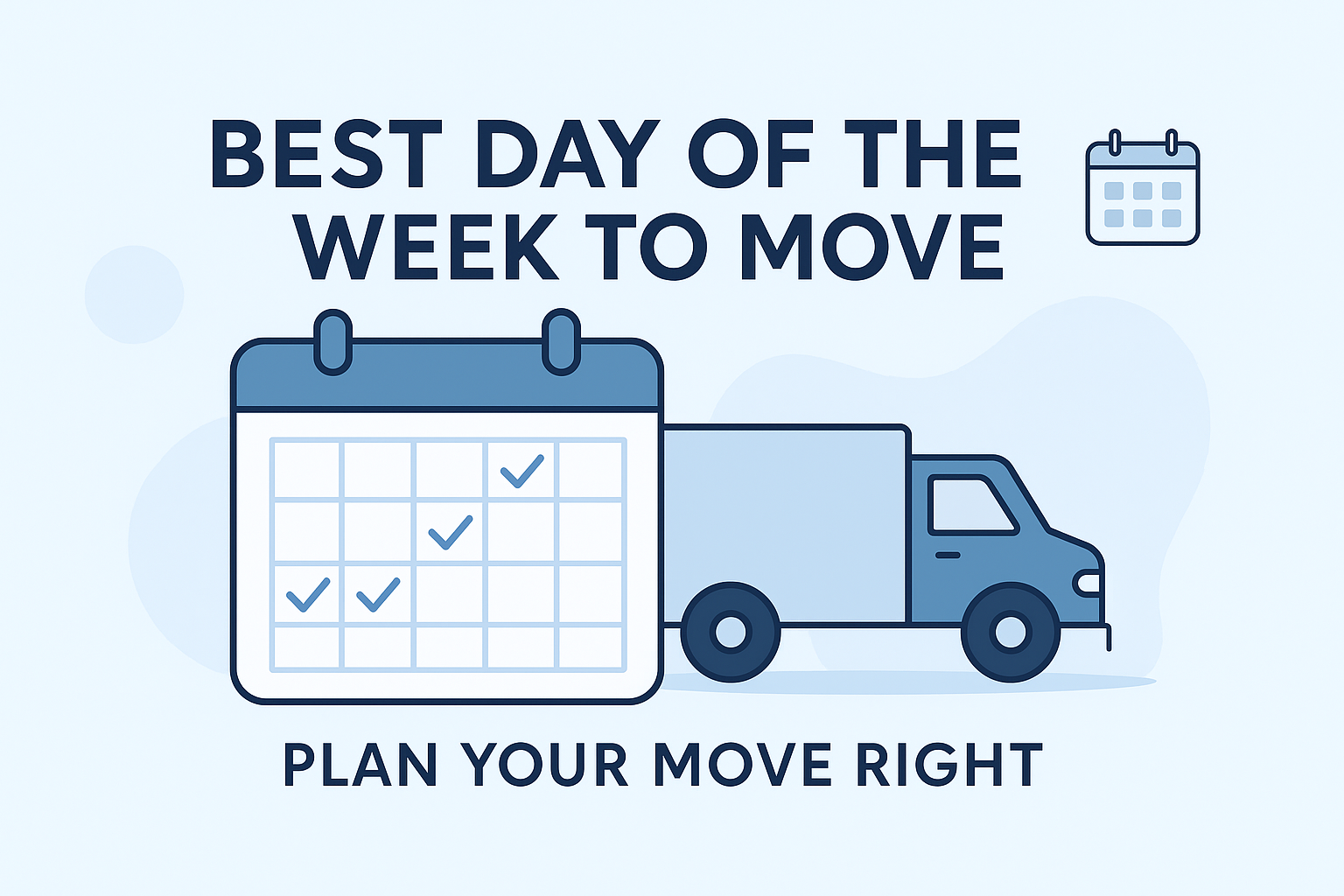 BEST DAY OF THE WEEK TO MOVE

PLAN YOUR MOVE RIGHT